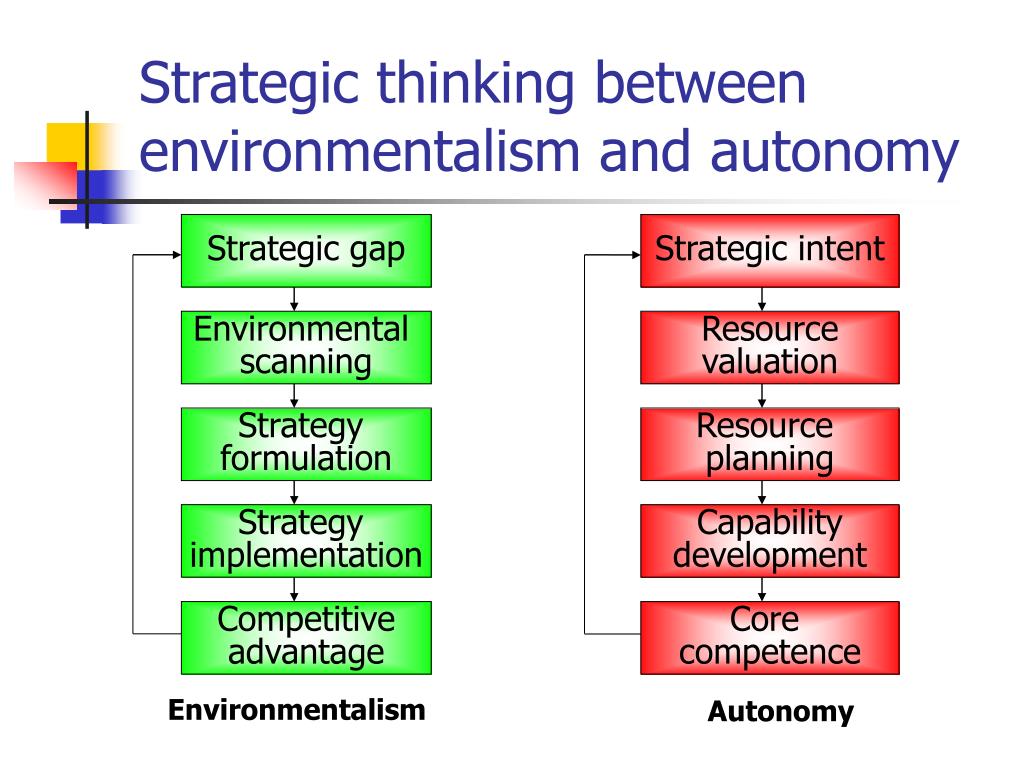 Strategic thinking between environmentalism and autonomy

Strategic gap

Environmental scanning

Strategy formulation

Strategy implementation

Competitive advantage

Environmentalism

Strategic intent

Resource valuation

Resource planning

Capability development

Core competence

Autonomy